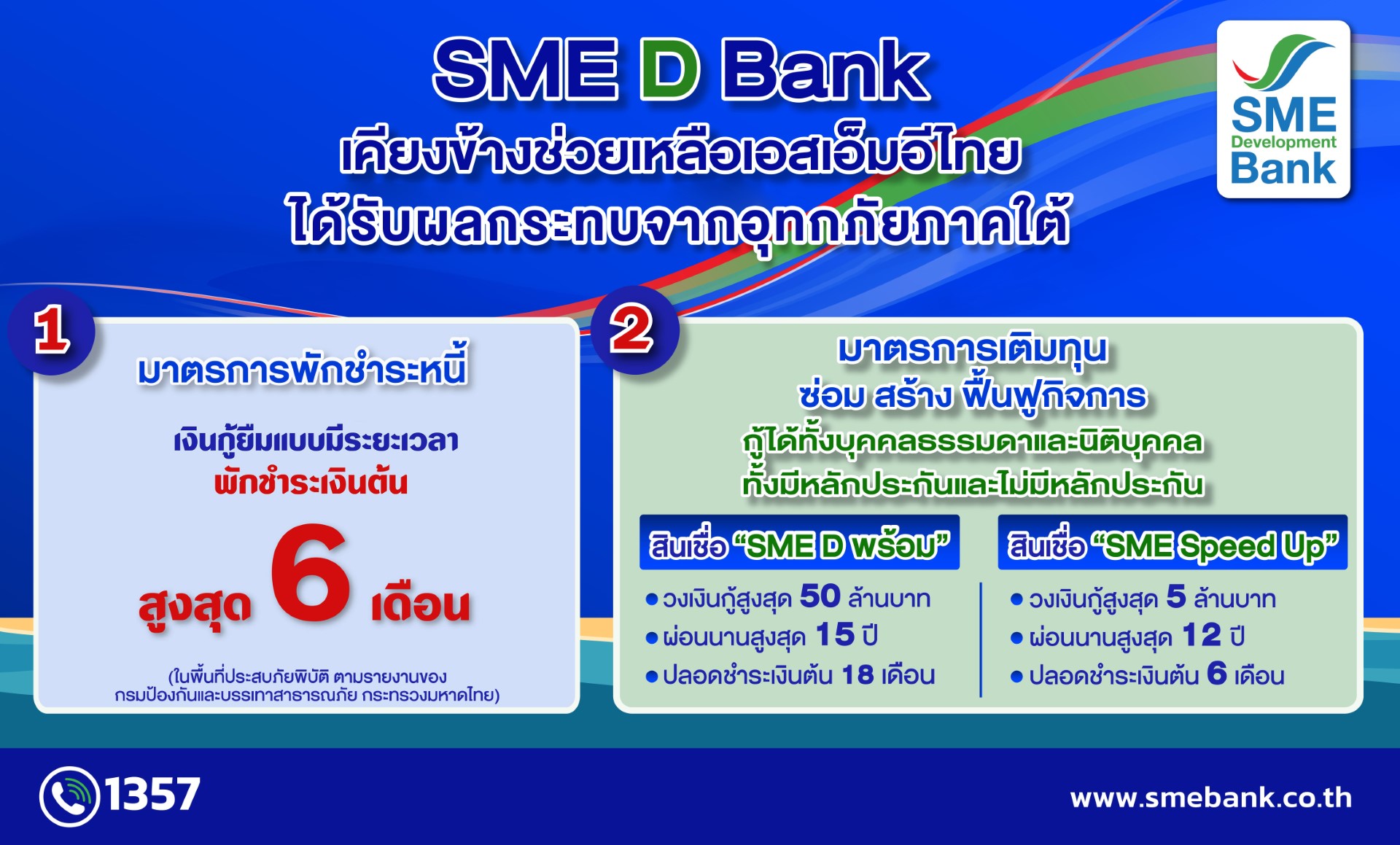 SME D Bank
เคียงข้างช่วยเหลือเอสเอ็มอีไทย
ได้รับผลกระทบจากอุทกภัยภาคใต้

SME Development Bank

1
มาตรการพักชำระหนี้

เงินกู้ยืมแบบมีระยะเวลา
พักชำระเงินต้น
สูงสุด 6 เดือน

(ในพื้นที่ประสบภัยพิบัติ ตามรายงานของ กรมป้องกันและบรรเทาสาธารณภัย กระทรวงมหาดไทย)

2
มาตรการเติมทุน
ซ่อม สร้าง ฟื้นฟูกิจการ
กู้ได้ทั้งบุคคลธรรมดาและนิติบุคคล
ทั้งมีหลักประกันและไม่มีหลักประกัน

สินเชื่อ “SME D พร้อม”
• วงเงินกู้สูงสุด 50 ล้านบาท
• ผ่อนนานสูงสุด 15 ปี
• ปลอดชำระเงินต้น 18 เดือน

สินเชื่อ “SME Speed Up”
• วงเงินกู้สูงสุด 5 ล้านบาท
• ผ่อนนานสูงสุด 12 ปี
• ปลอดชำระเงินต้น 6 เดือน

1357
www.smebank.co.th